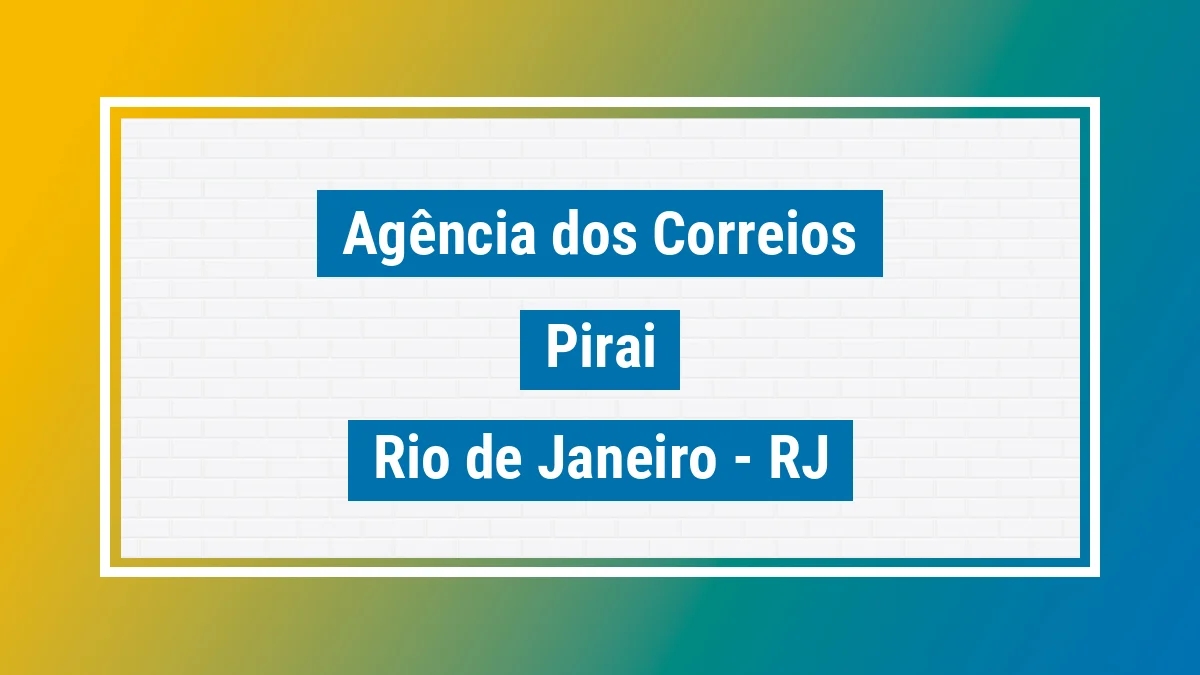 Agência dos Correios

Pirai

Rio de Janeiro - RJ